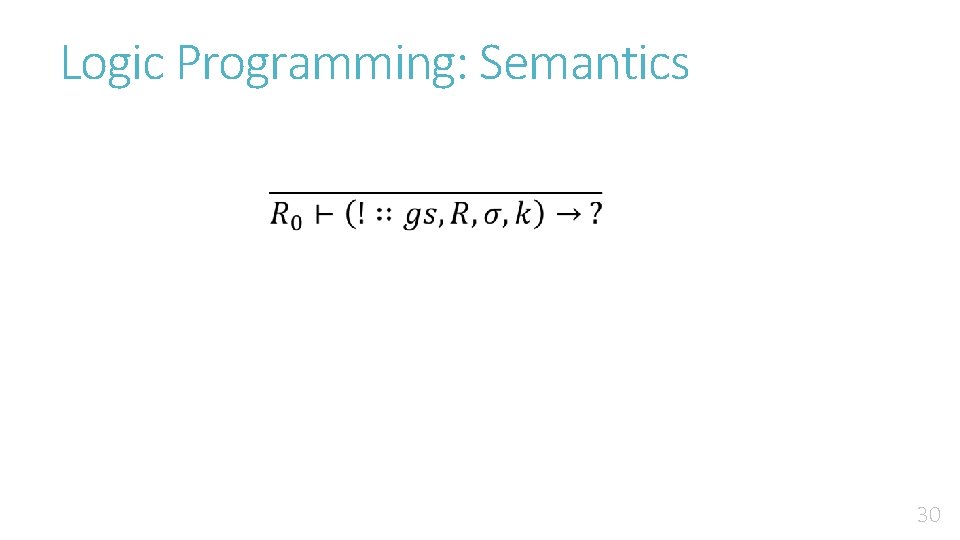 Logic Programming: Semantics

$\overline{R_0 \vdash (! :: gs, R, \sigma, k) \rightarrow ?}$

30